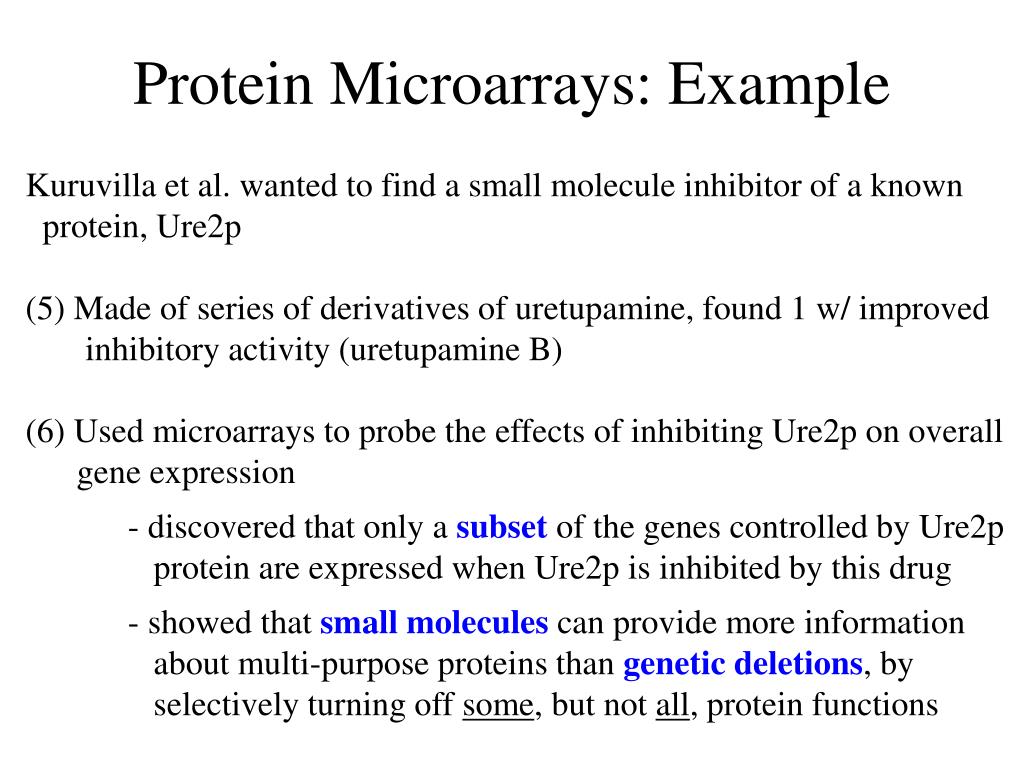 Protein Microarrays: Example

Kuruvilla et al. wanted to find a small molecule inhibitor of a known protein, Ure2p

(5) Made of series of derivatives of uretupamine, found 1 w/ improved inhibitory activity (uretupamine B)

(6) Used microarrays to probe the effects of inhibiting Ure2p on overall gene expression

- discovered that only a subset of the genes controlled by Ure2p protein are expressed when Ure2p is inhibited by this drug

- showed that small molecules can provide more information about multi-purpose proteins than genetic deletions, by selectively turning off some, but not all, protein functions